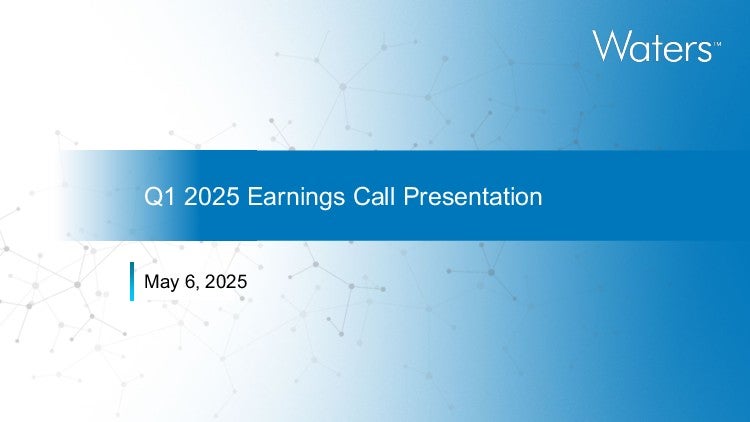 Waters™

Q1 2025 Earnings Call Presentation

May 6, 2025